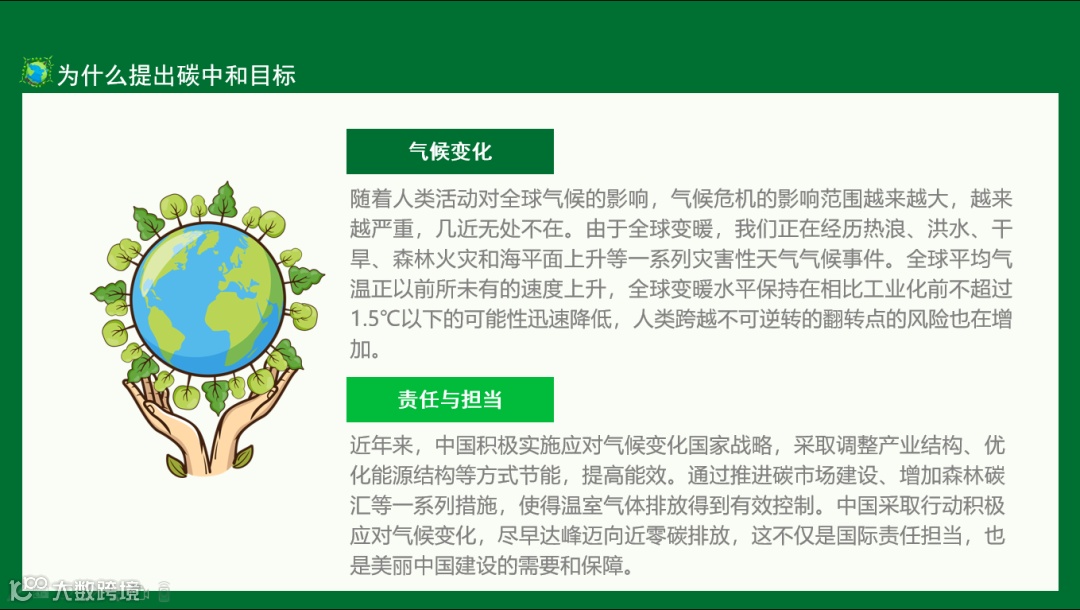 为什么提出碳中和目标

气候变化

随着人类活动对全球气候的影响，气候危机的影响范围越来越大，越来越严重，几近无处不在。由于全球变暖，我们正在经历热浪、洪水、干旱、森林火灾和海平面上升等一系列灾害性天气气候事件。全球平均气温正以前所未有的速度上升，全球变暖水平保持在相比工业化前不超过1.5℃以下的可能性迅速降低，人类跨越不可逆转的翻转点的风险也在增加。

责任与担当

近年来，中国积极实施应对气候变化国家战略，采取调整产业结构、优化能源结构等方式节能，提高能效。通过推进碳市场建设、增加森林碳汇等一系列措施，使得温室气体排放得到有效控制。中国采取行动积极应对气候变化，尽早达峰迈向近零碳排放，这不仅是国际责任担当，也是美丽中国建设的需要和保障。

大数跨境